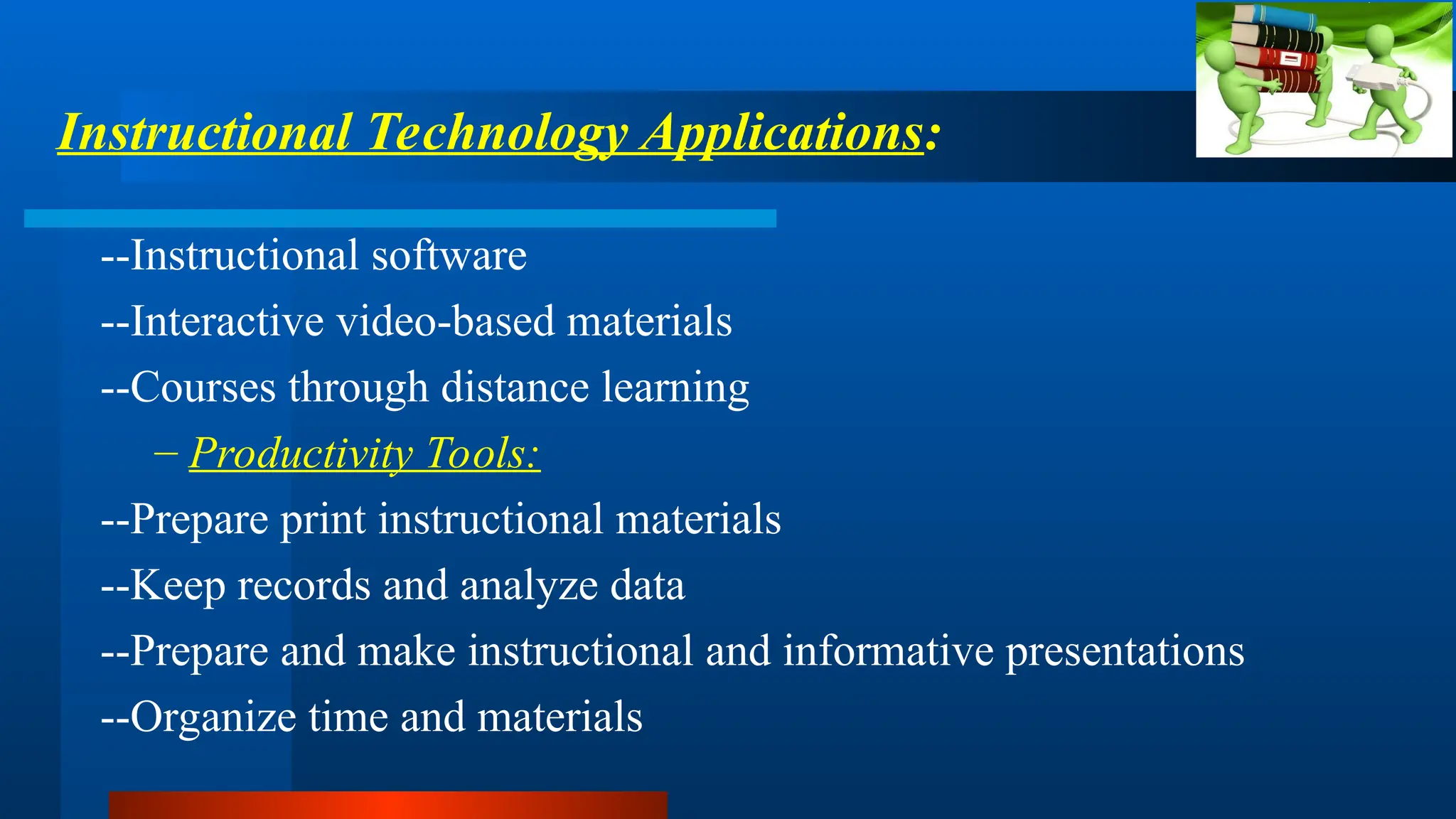 Instructional Technology Applications:

--Instructional software

--Interactive video-based materials

--Courses through distance learning

– Productivity Tools:

--Prepare print instructional materials

--Keep records and analyze data

--Prepare and make instructional and informative presentations

--Organize time and materials